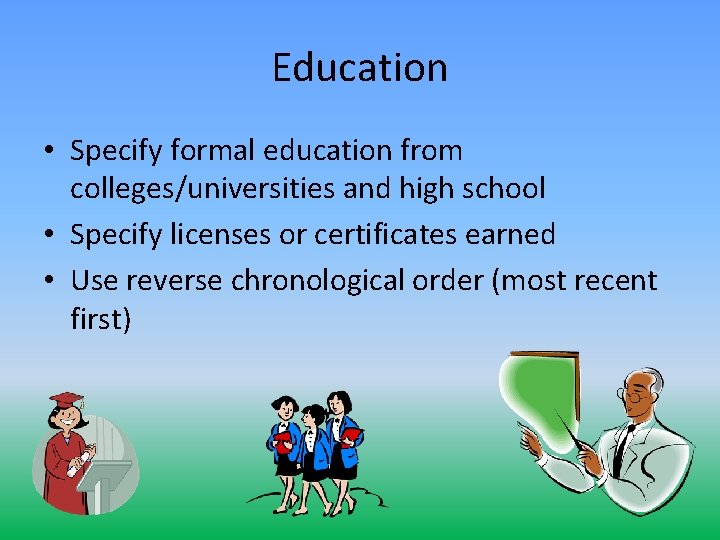 Education

• Specify formal education from colleges/universities and high school
• Specify licenses or certificates earned
• Use reverse chronological order (most recent first)